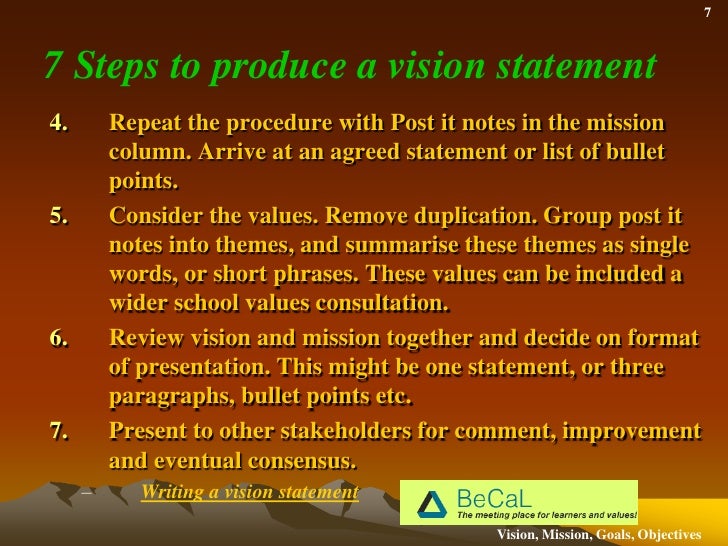 7

7 Steps to produce a vision statement

4. Repeat the procedure with Post it notes in the mission column. Arrive at an agreed statement or list of bullet points.

5. Consider the values. Remove duplication. Group post it notes into themes, and summarise these themes as single words, or short phrases. These values can be included a wider school values consultation.

6. Review vision and mission together and decide on format of presentation. This might be one statement, or three paragraphs, bullet points etc.

7. Present to other stakeholders for comment, improvement and eventual consensus.

– Writing a vision statement

BeCaL
The meeting place for learners and values!

Vision, Mission, Goals, Objectives